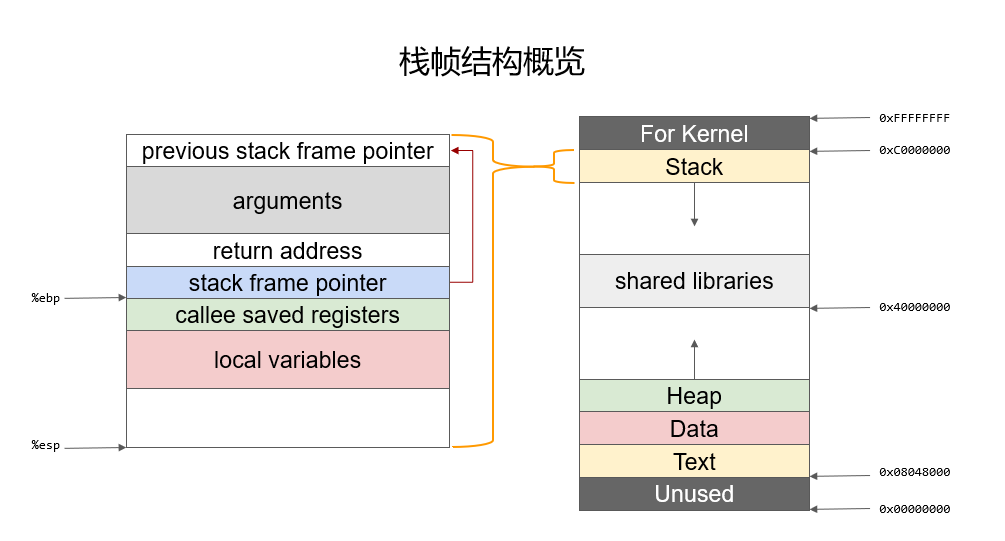 栈帧结构概览

previous stack frame pointer

arguments

return address

stack frame pointer

callee saved registers

local variables

%ebp

%esp

For Kernel

Stack

shared libraries

Heap

Data

Text

Unused

0xFFFFFFFF

0xC0000000

0x40000000

0x08048000

0x00000000